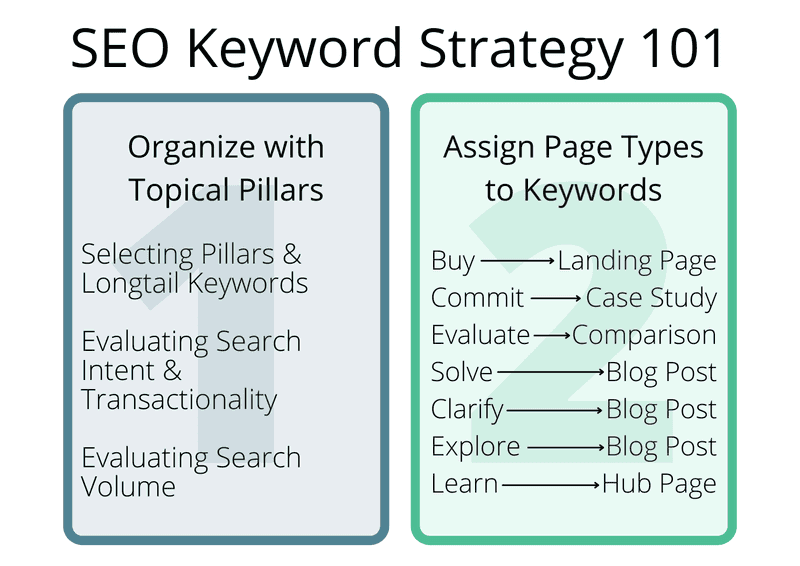 SEO Keyword Strategy 101

1

Organize with Topical Pillars

Selecting Pillars & Longtail Keywords

Evaluating Search Intent & Transactionality

Evaluating Search Volume

2

Assign Page Types to Keywords

Buy → Landing Page
Commit → Case Study
Evaluate → Comparison
Solve → Blog Post
Clarify → Blog Post
Explore → Blog Post
Learn → Hub Page